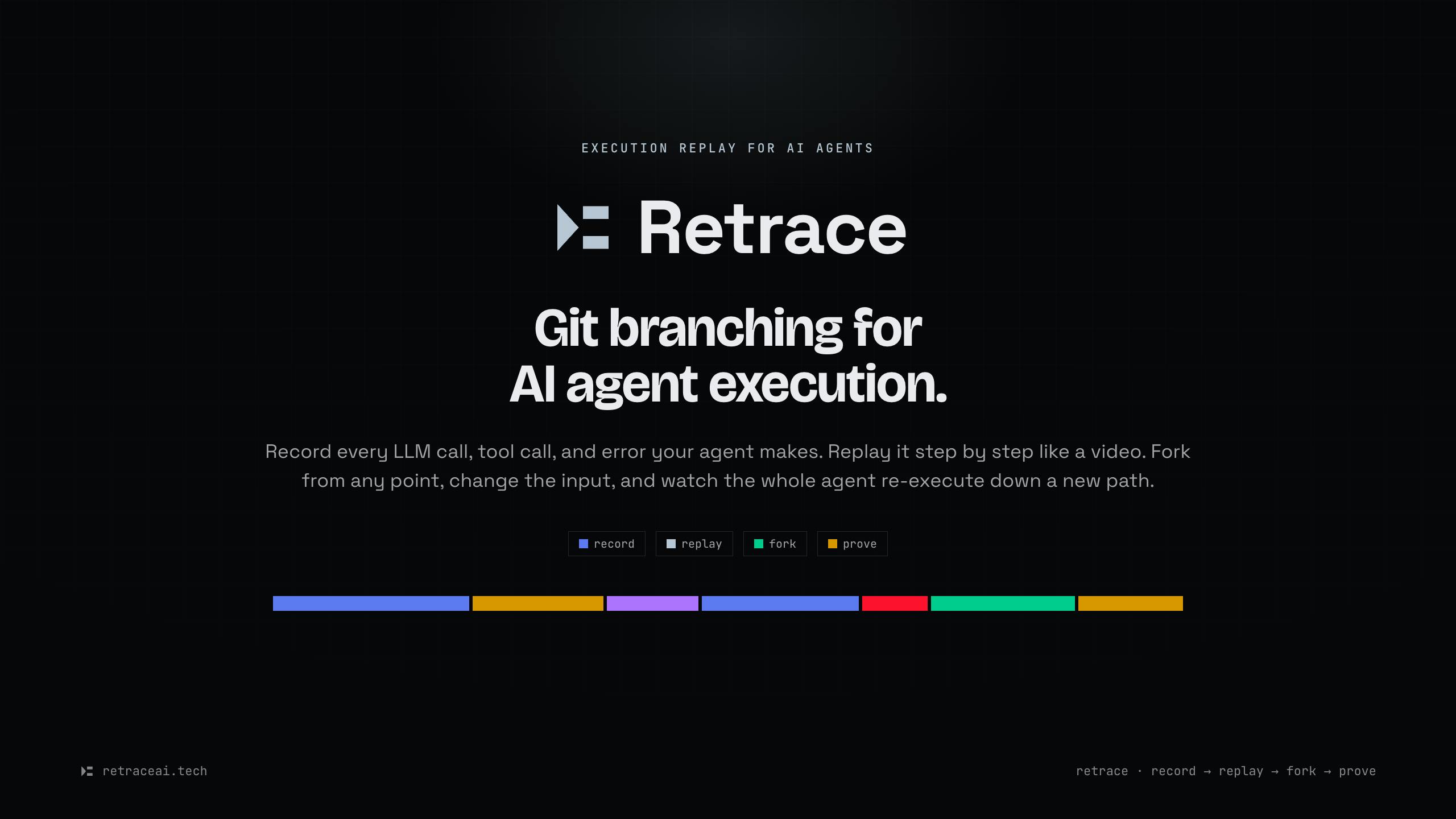 EXECUTION REPLAY FOR AI AGENTS

Retrace

Git branching for AI agent execution.

Record every LLM call, tool call, and error your agent makes. Replay it step by step like a video. Fork from any point, change the input, and watch the whole agent re-execute down a new path.

record replay fork prove

retraceai.tech

retrace · record → replay → fork → prove